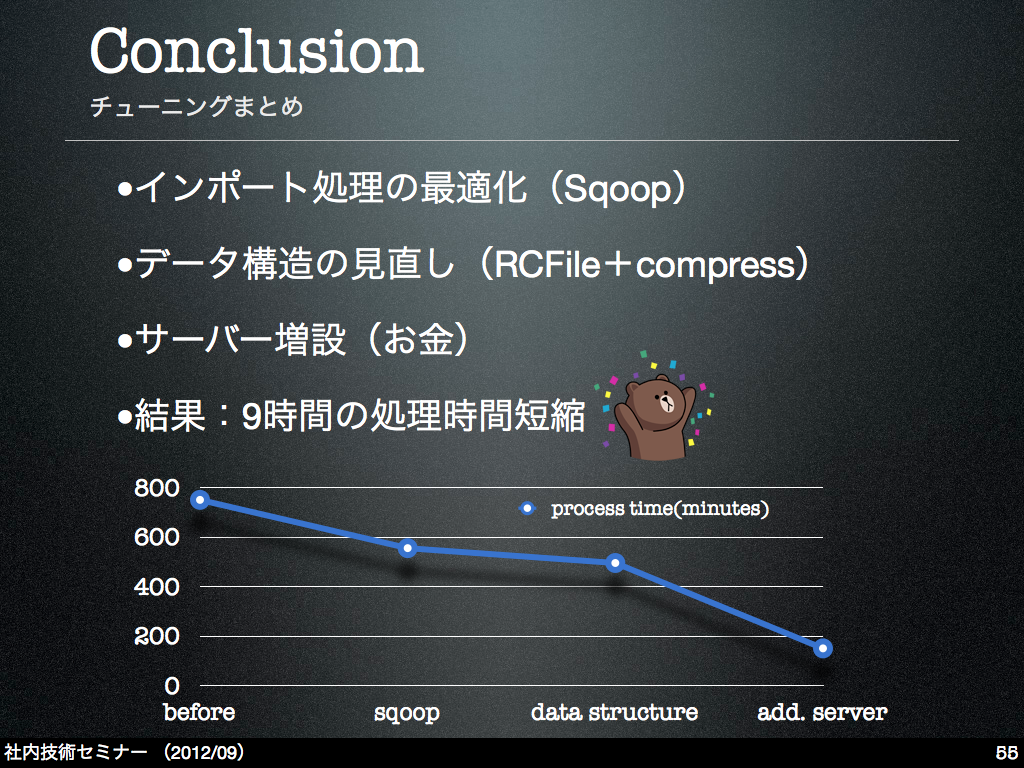 Conclusion
チューニングまとめ

•インポート処理の最適化（Sqoop）

•データ構造の見直し（RCFile＋compress）

•サーバー増設（お金）

•結果：9時間の処理時間短縮

800
600
400
200
0
process time(minutes)
before
sqoop
data structure
add. server

社内技術セミナー（2012/09）
55